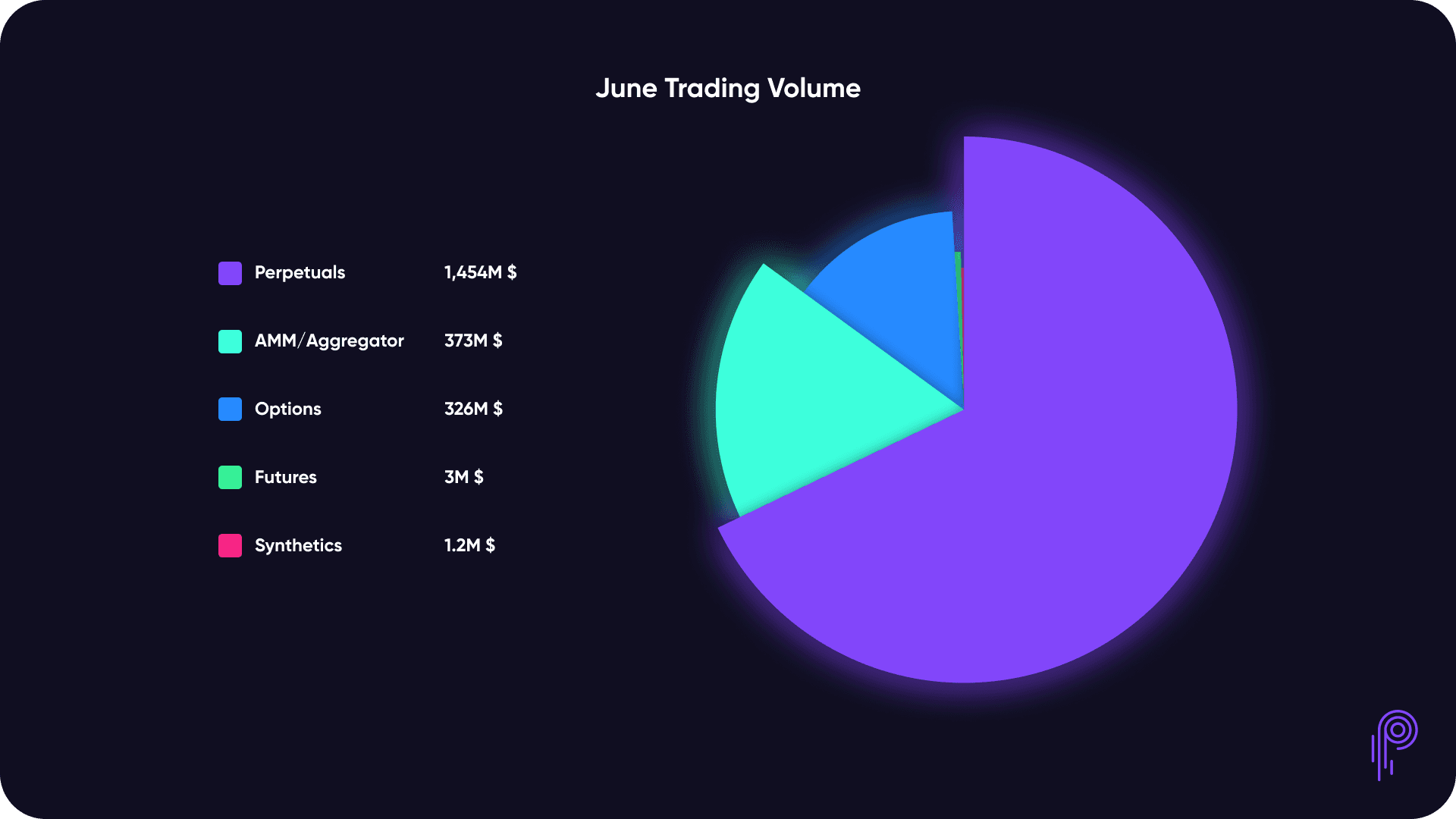 June Trading Volume

Perpetuals 1,454M $

AMM/Aggregator 373M $

Options 326M $

Futures 3M $

Synthetics 1.2M $